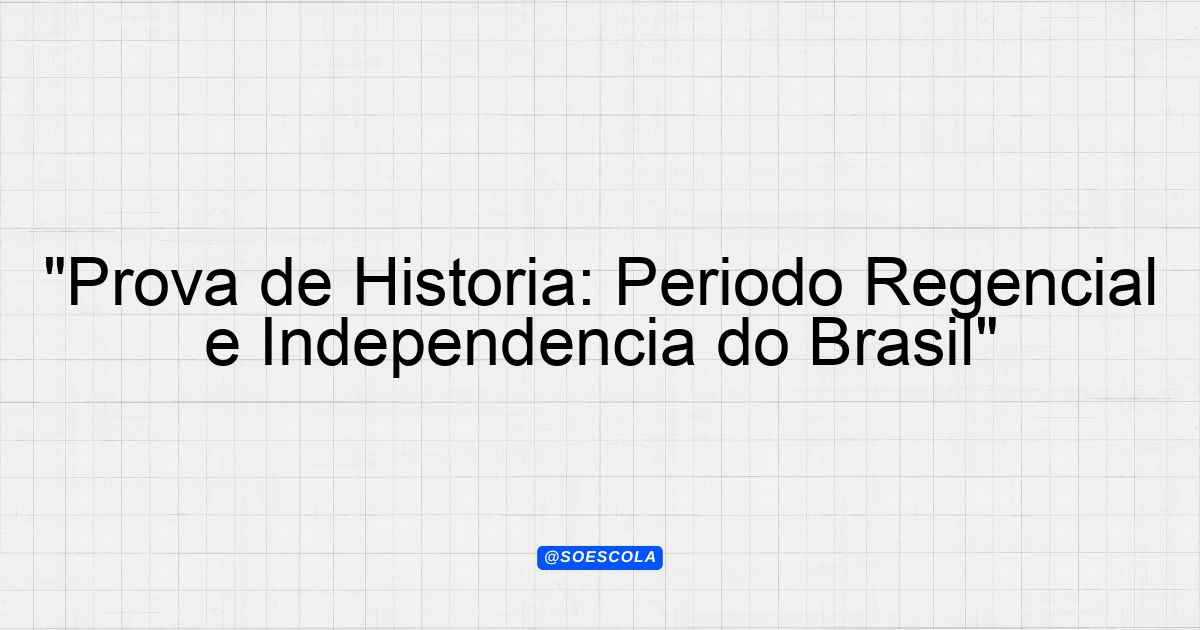 "Prova de Historia: Periodo Regencial e Independencia do Brasil"

@SOESCOLA